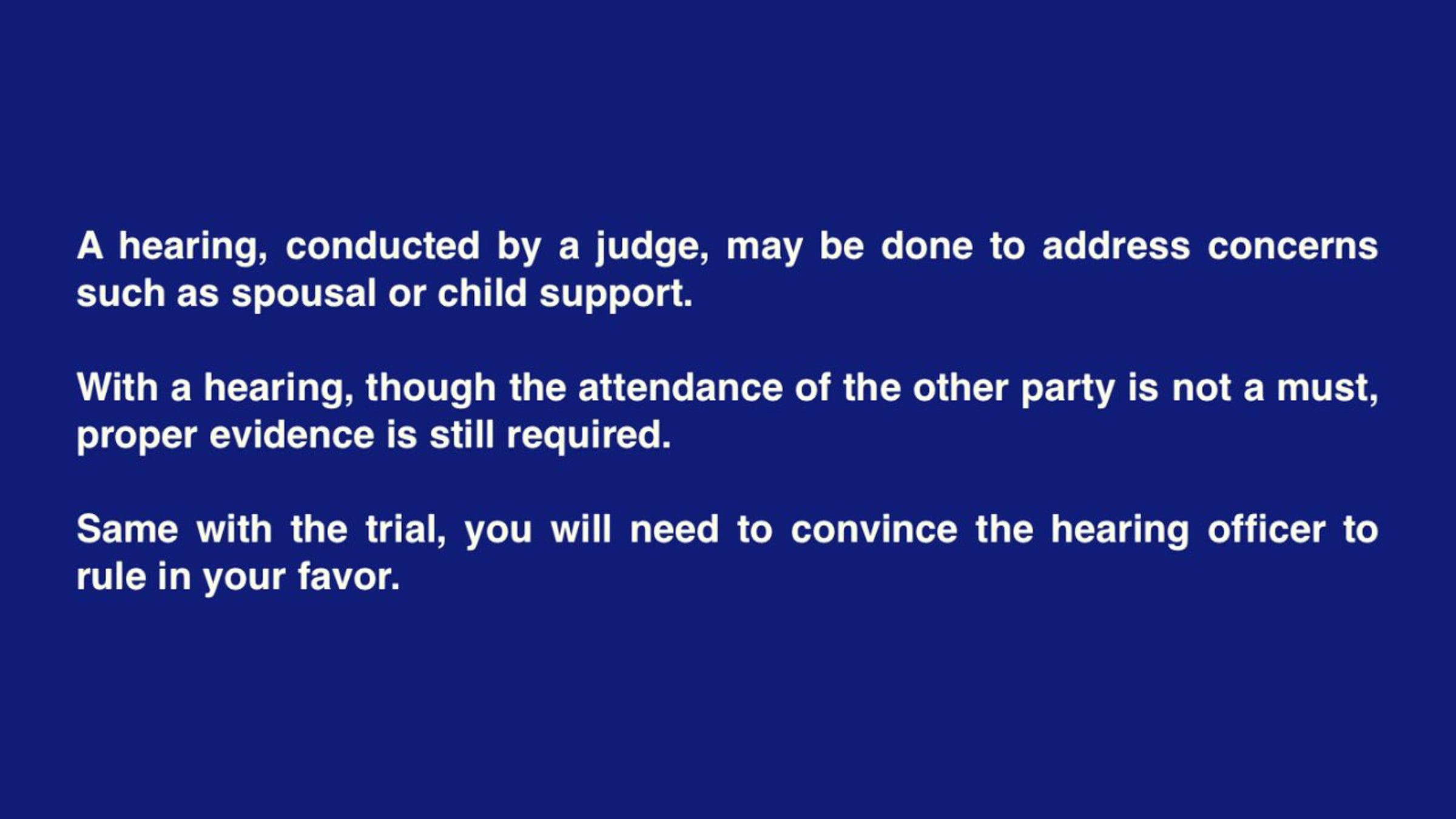 A hearing, conducted by a judge, may be done to address concerns such as spousal or child support.

With a hearing, though the attendance of the other party is not a must, proper evidence is still required.

Same with the trial, you will need to convince the hearing officer to rule in your favor.